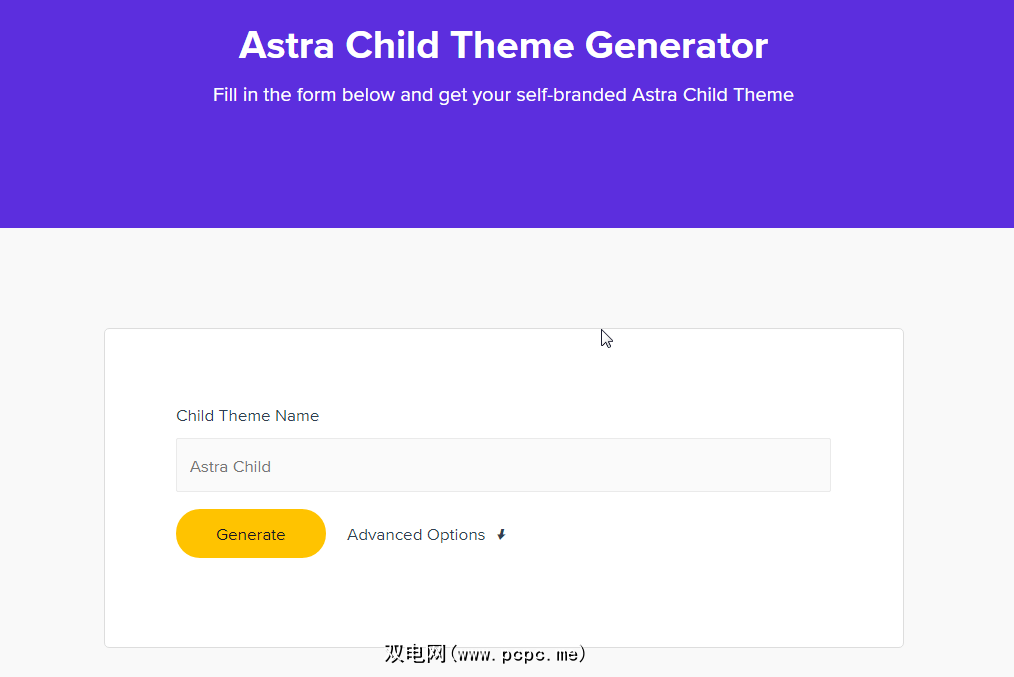 Astra Child Theme Generator

Fill in the form below and get your self-branded Astra Child Theme

Child Theme Name

Astra Child

Generate

Advanced Options

双电网(www.pcpc.me)